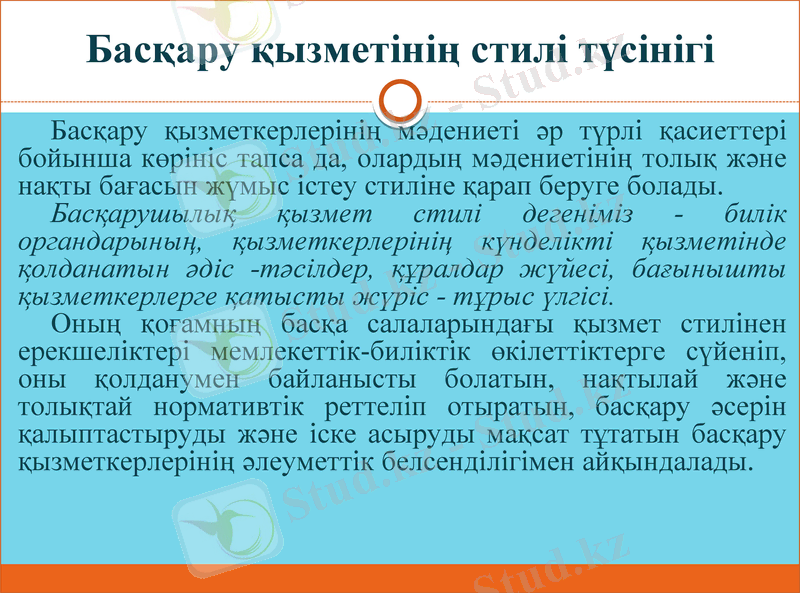 Басқару қызметінің стилі түсінігі

Басқару қызметкерлерінің мәдениеті әр түрлі қасиеттері бойынша көрініс тапса да, олардың мәдениетінің толық және нақты бағасын жұмыс істеу стиліне қарап беруге болады.

Басқарушылық қызмет стилі дегеніміз - билік органдарының, қызметкерлерінің күнделікті қызметінде қолданатын әдіс -тәсілдер, құралдар жүйесі, бағынышты қызметкерлерге қатысты жүріс - тұрыс үлгісі.

Оның қоғамның басқа салаларындағы қызмет стилінен ерекшеліктері мемлекеттік-биліктік өкілеттіктерге сүйеніп, оны қолданумен байланысты болатын, нақтылай және толықтай нормативтік реттеліп отыратын, басқару әсерін қалыптастыруды және іске асыруды мақсат тұтатын басқару қызметкерлерінің әлеуметтік белсенділігімен айқындалады.

Stud.kz
Stud.kz
Stud.kz
Stud.kz